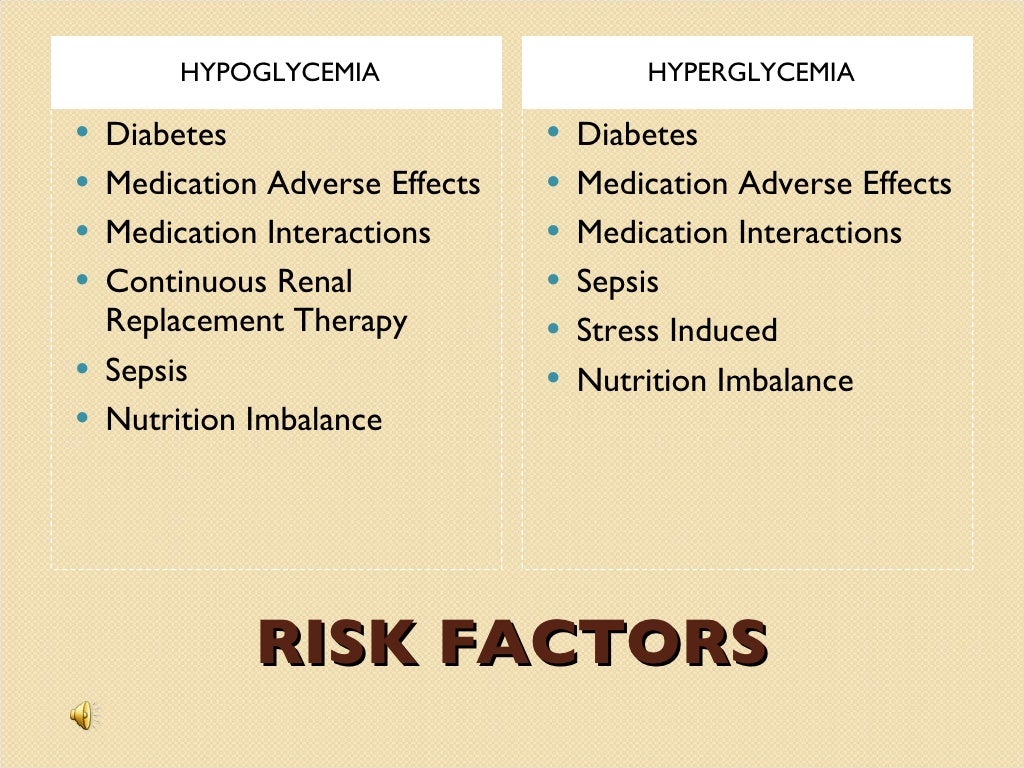 HYPOGLYCEMIA

• Diabetes
• Medication Adverse Effects
• Medication Interactions
• Continuous Renal Replacement Therapy
• Sepsis
• Nutrition Imbalance

HYPERGLYCEMIA

• Diabetes
• Medication Adverse Effects
• Medication Interactions
• Sepsis
• Stress Induced
• Nutrition Imbalance

RISK FACTORS